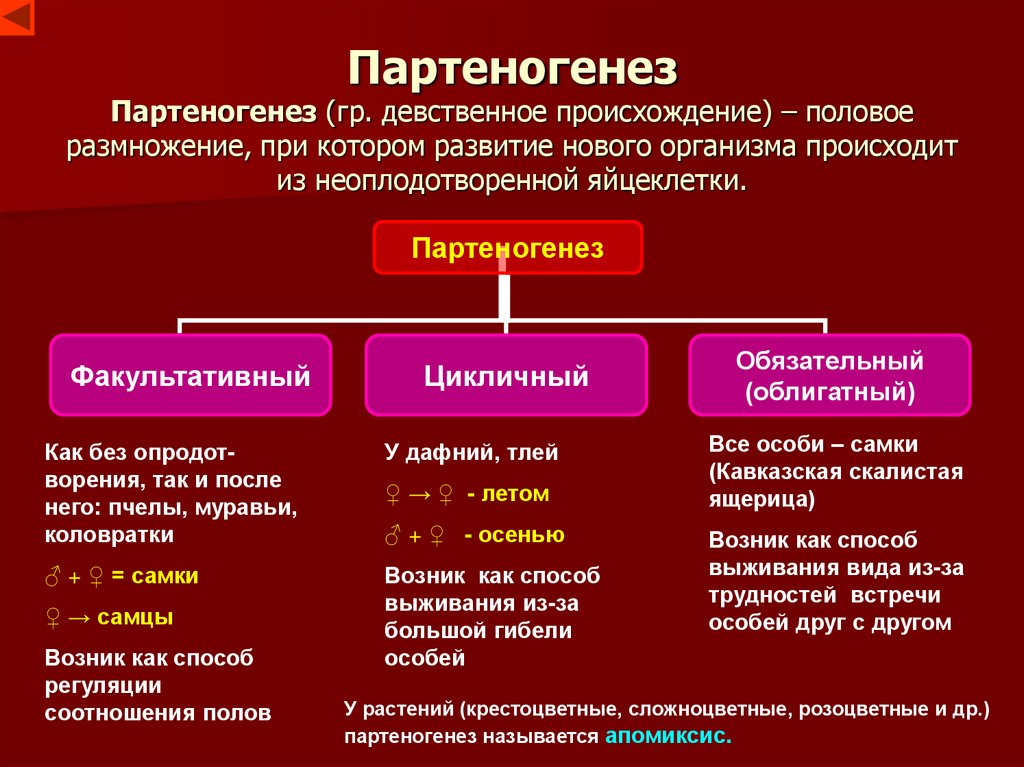 Партеногенез

Партеногенез (гр. девственное происхождение) – половое размножение, при котором развитие нового организма происходит из неоплодотворенной яйцеклетки.

Партеногенез

Факультативный

Цикличный

Обязательный (облигатный)

Как без опродотворения, так и после него: пчелы, муравьи, коловратки

♂ + ♀ = самки

♀ → самцы

Возник как способ регуляции соотношения полов

У дафний, тлей

♀ → ♀ - летом

♂ + ♀ - осенью

Возник как способ выживания из-за большой гибели особей

Все особи – самки (Кавказская скалистая ящерица)

Возник как способ выживания вида из-за трудностей встречи особей друг с другом

У растений (крестоцветные, сложноцветные, розоцветные и др.) партеногенез называется апомиксис.